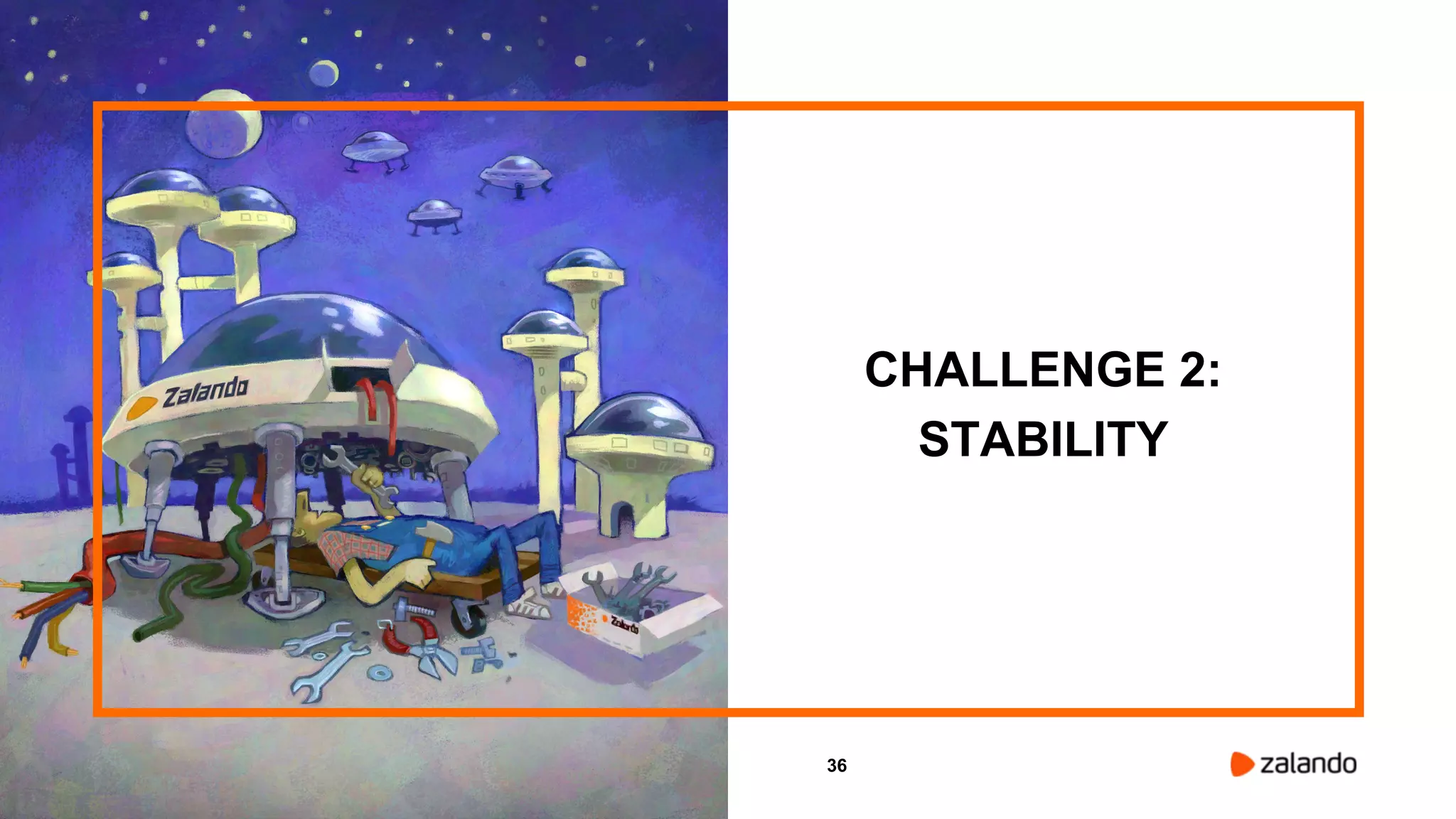 Zalando

Zalando

CHALLENGE 2:
STABILITY

36

zalando